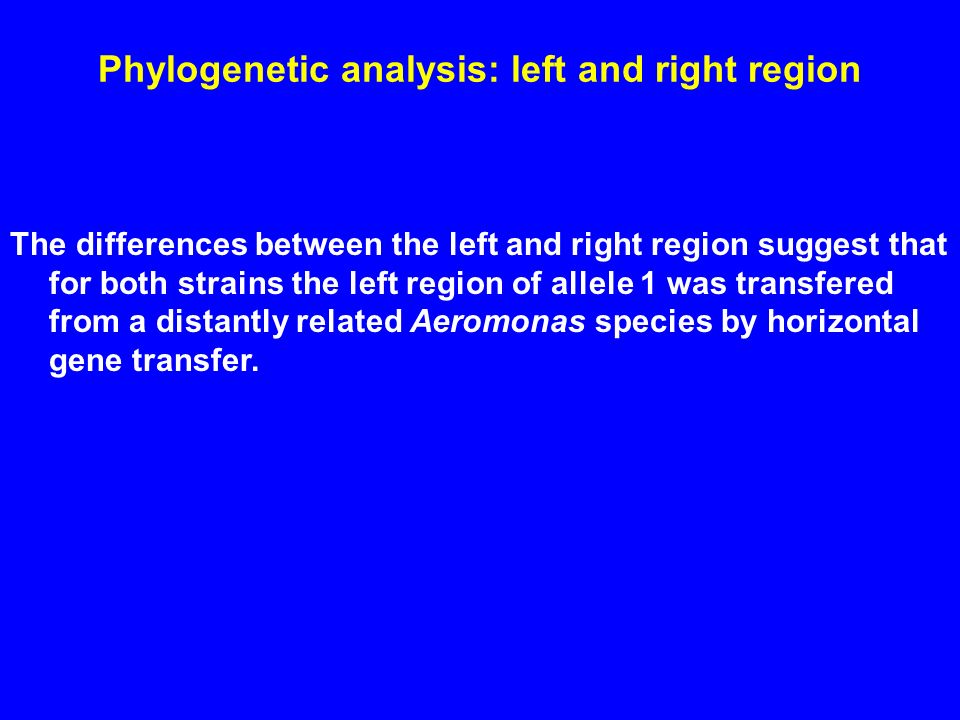 Phylogenetic analysis: left and right region

The differences between the left and right region suggest that for both strains the left region of allele 1 was transfered from a distantly related Aeromonas species by horizontal gene transfer.